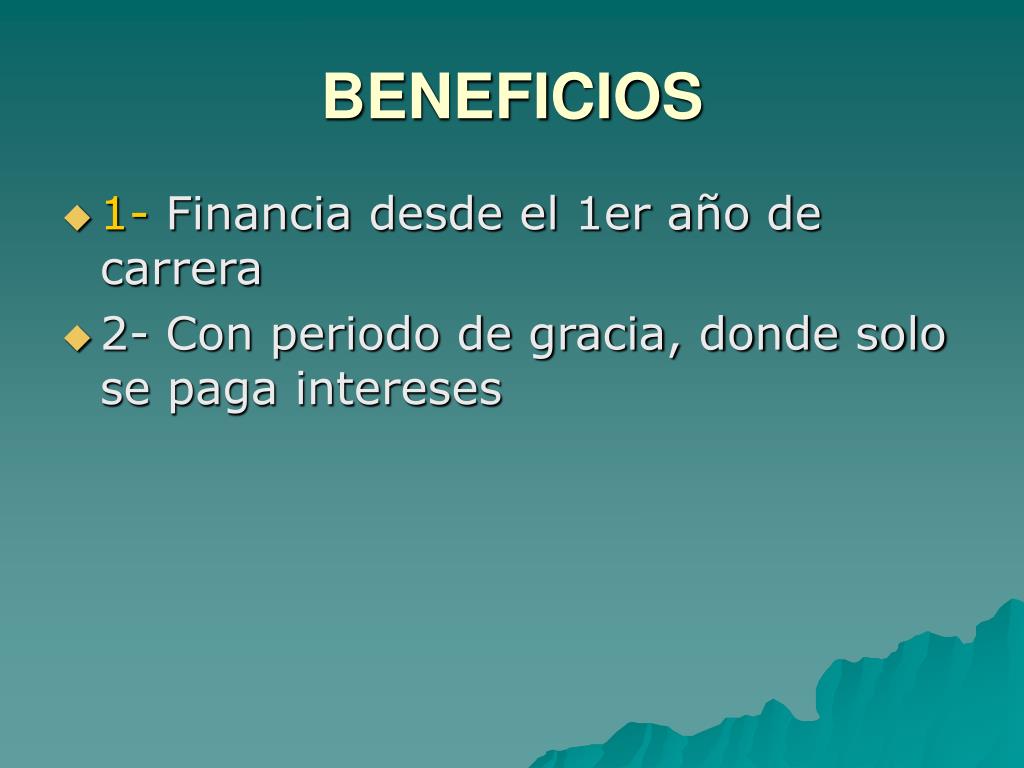 BENEFICIOS

1- Financia desde el 1er año de carrera

2- Con periodo de gracia, donde solo se paga intereses